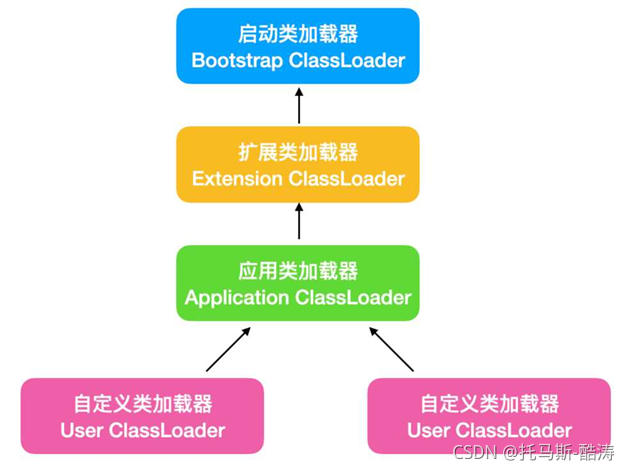 启动类加载器
Bootstrap ClassLoader

扩展类加载器
Extension ClassLoader

应用类加载器
Application ClassLoader

自定义类加载器
User ClassLoader

自定义类加载器
User ClassLoader

CSDN @托马斯-酷涛